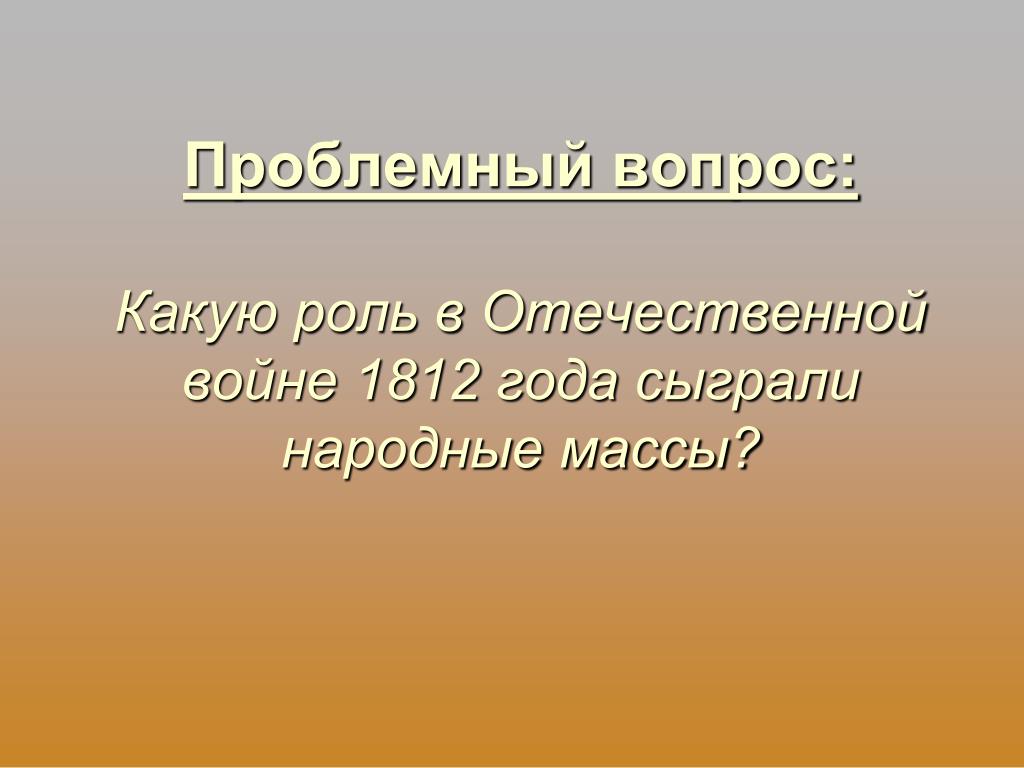 Проблемный вопрос:

Какую роль в Отечественной войне 1812 года сыграли народные массы?